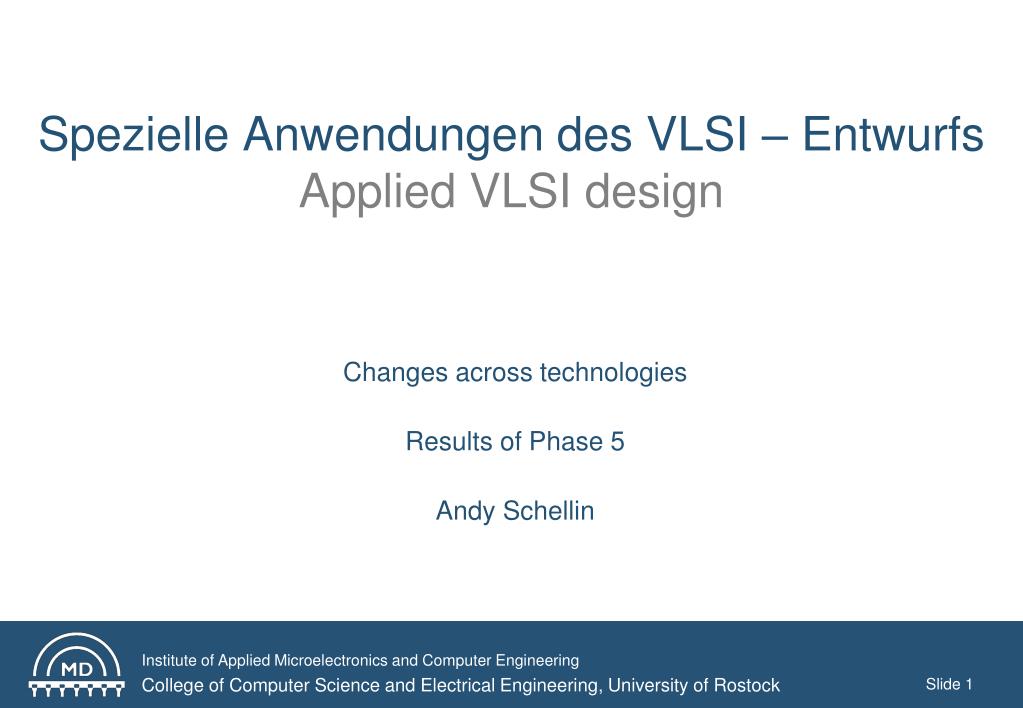 Spezielle Anwendungen des VLSI – Entwurfs
Applied VLSI design

Changes across technologies

Results of Phase 5

Andy Schellin

MD

Institute of Applied Microelectronics and Computer Engineering
College of Computer Science and Electrical Engineering, University of Rostock

Slide 1